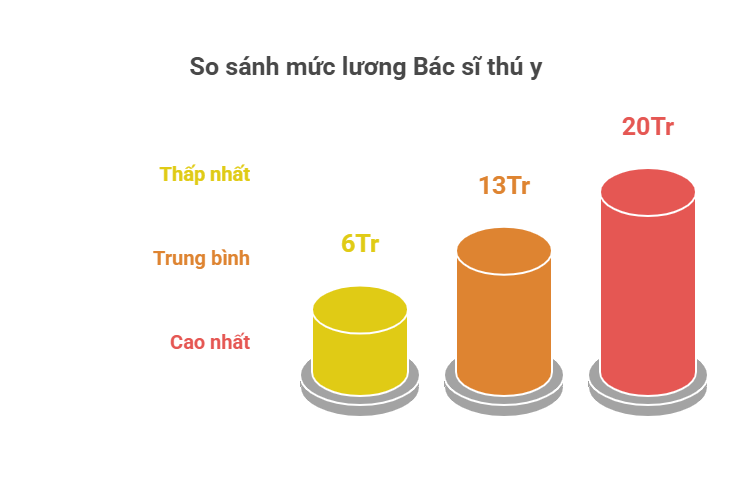 So sánh mức lương Bác sĩ thú y

Thấp nhất

Trung bình

Cao nhất

6Tr

13Tr

20Tr